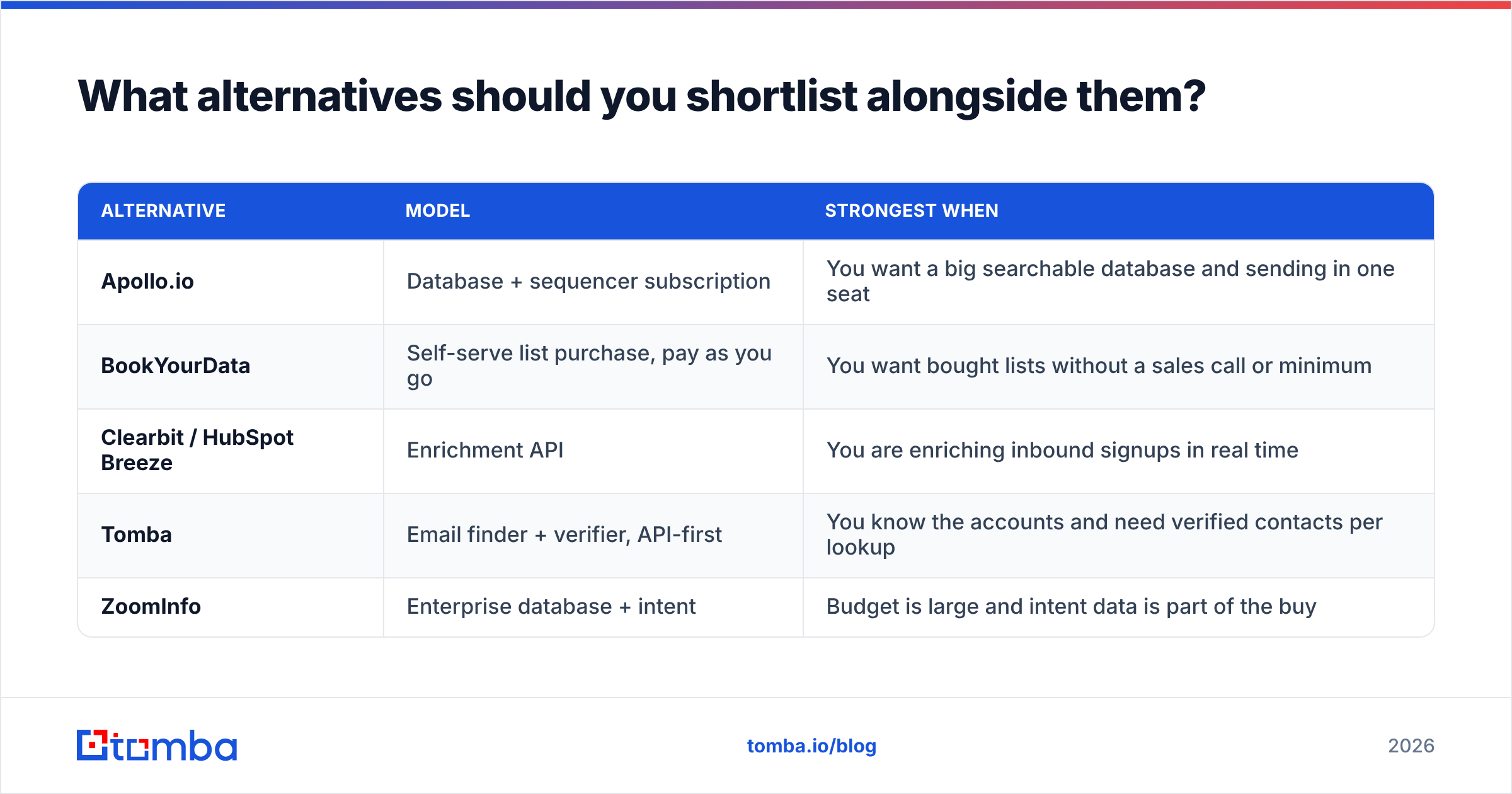 What alternatives should you shortlist alongside them?

| ALTERNATIVE | MODEL | STRONGEST WHEN |
|---|---|---|
| Apollo.io | Database + sequencer subscription | You want a big searchable database and sending in one seat |
| BookYourData | Self-serve list purchase, pay as you go | You want bought lists without a sales call or minimum |
| Clearbit / HubSpot Breeze | Enrichment API | You are enriching inbound signups in real time |
| Tomba | Email finder + verifier, API-first | You know the accounts and need verified contacts per lookup |
| ZoomInfo | Enterprise database + intent | Budget is large and intent data is part of the buy |

tomba

tomba.io/blog

2026